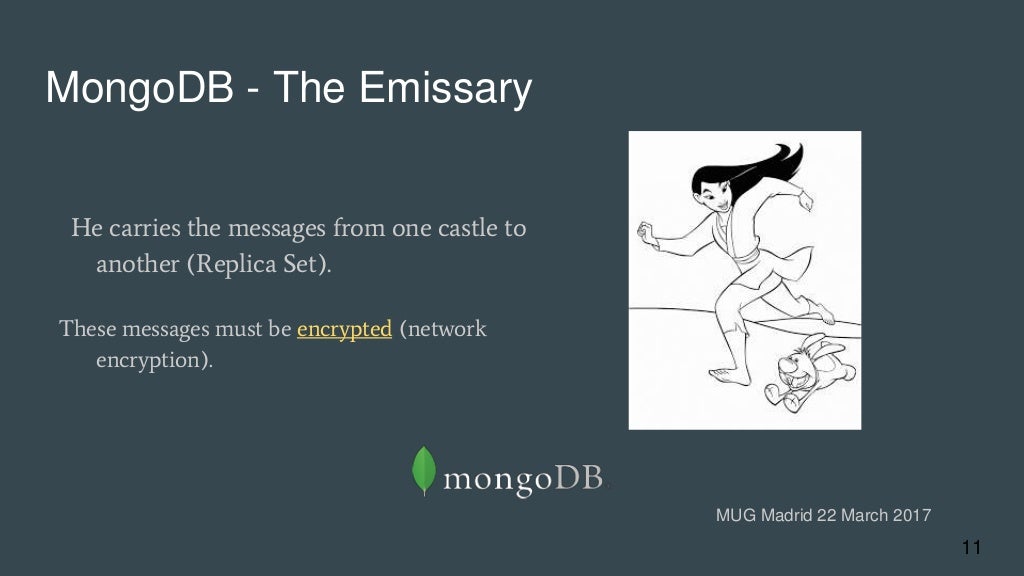 MongoDB - The Emissary

He carries the messages from one castle to another (Replica Set).

These messages must be encrypted (network encryption).

mongoDB.

MUG Madrid 22 March 2017

11